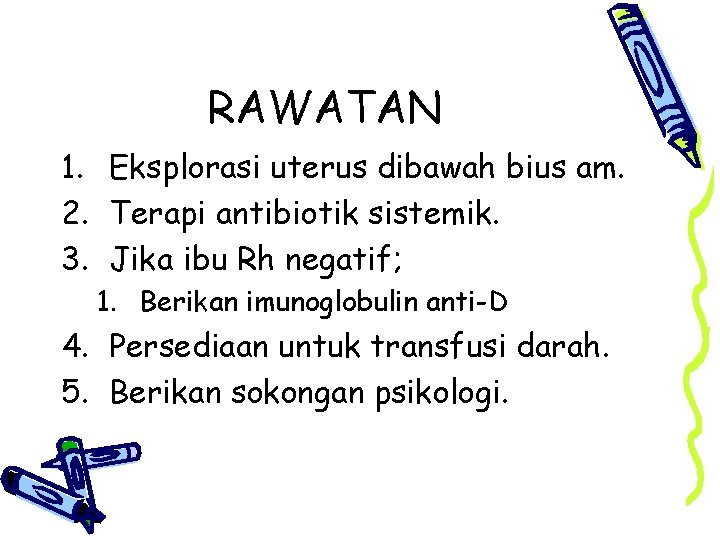 RAWATAN

1. Eksplorasi uterus dibawah bius am.
2. Terapi antibiotik sistemik.
3. Jika ibu Rh negatif;
   1. Berikan imunoglobulin anti-D
4. Persediaan untuk transfusi darah.
5. Berikan sokongan psikologi.